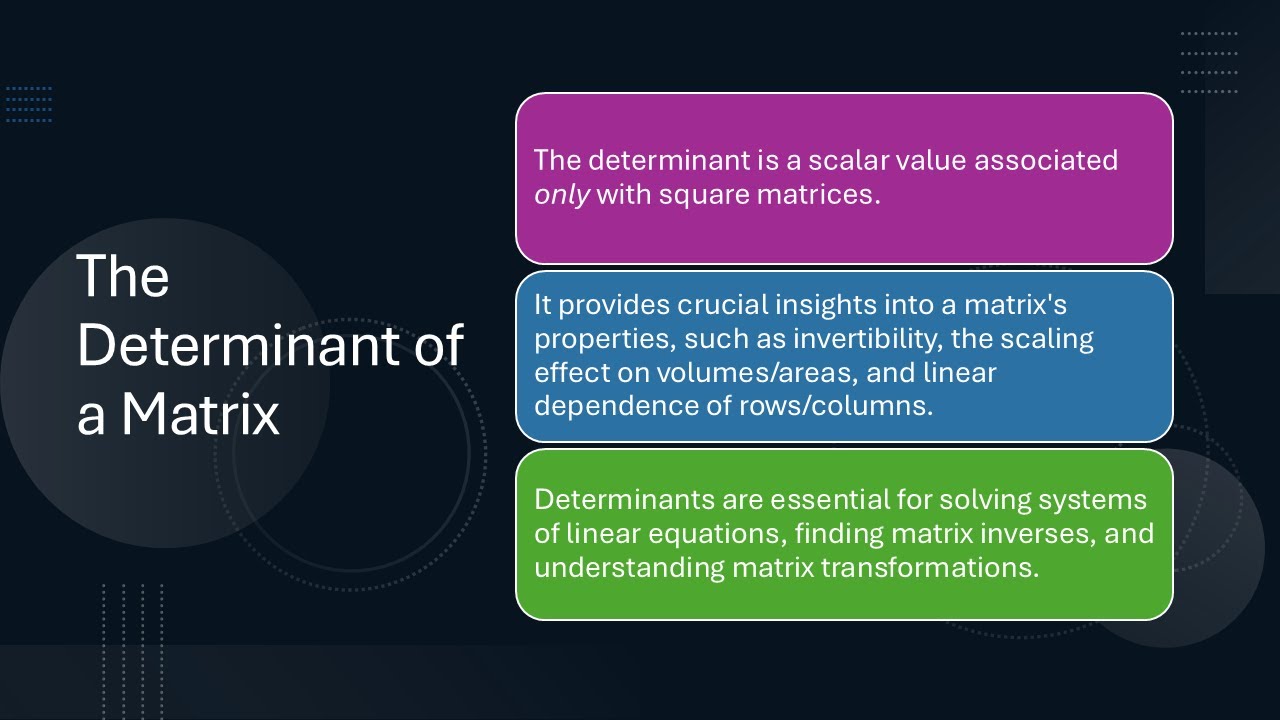 The Determinant of a Matrix

The determinant is a scalar value associated only with square matrices.

It provides crucial insights into a matrix's properties, such as invertibility, the scaling effect on volumes/areas, and linear dependence of rows/columns.

Determinants are essential for solving systems of linear equations, finding matrix inverses, and understanding matrix transformations.